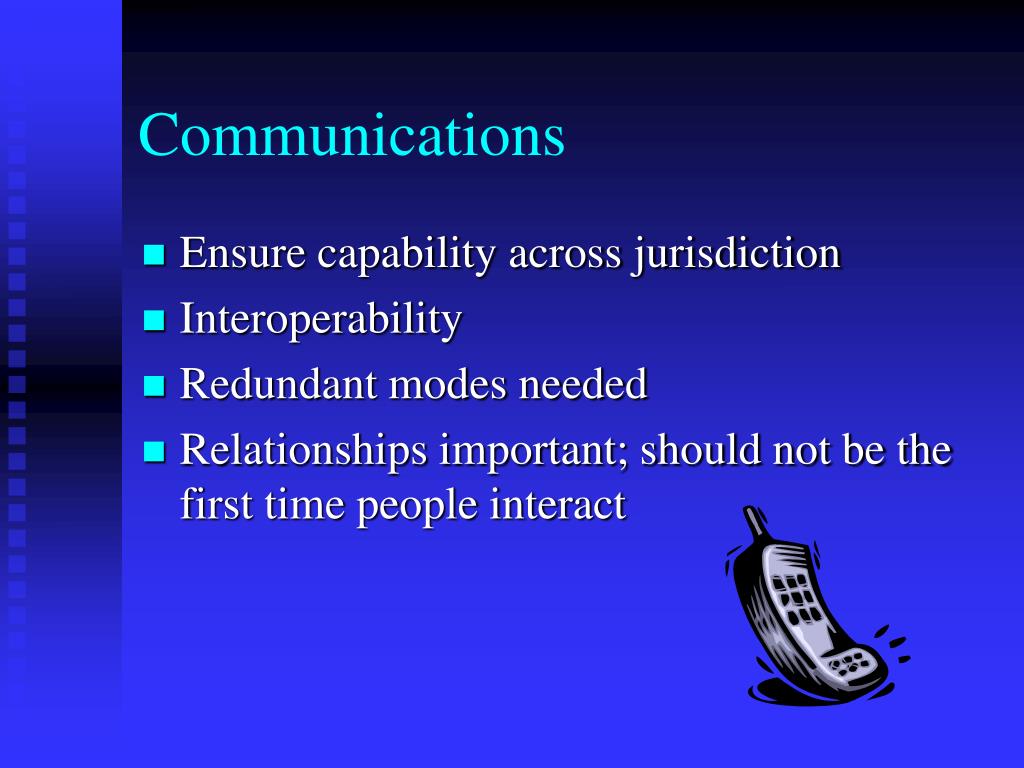 Communications

- Ensure capability across jurisdiction
- Interoperability
- Redundant modes needed
- Relationships important; should not be the first time people interact